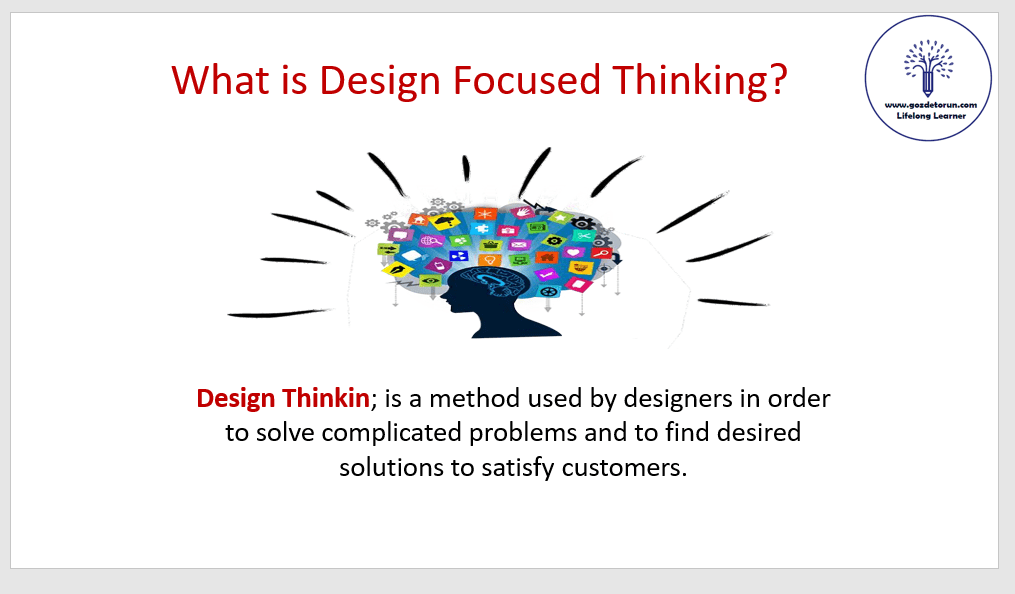 What is Design Focused Thinking?

www.gozdetorun.com
Lifelong Learner

Design Thinkin; is a method used by designers in order to solve complicated problems and to find desired solutions to satisfy customers.